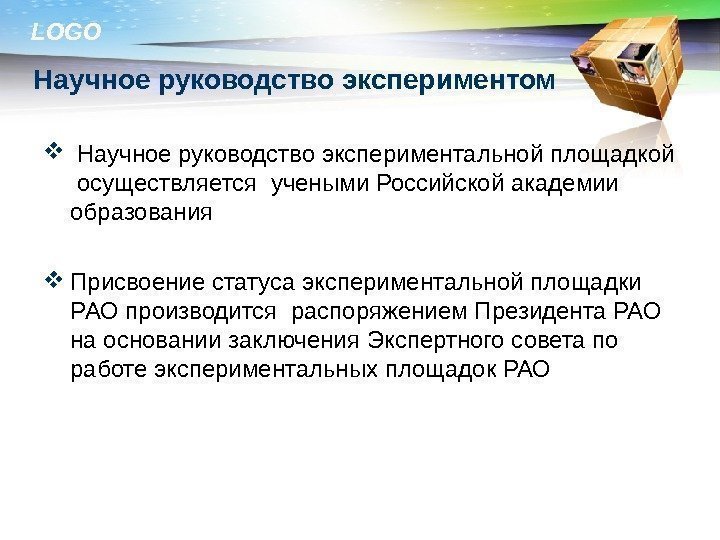 LOGO

Научное руководство экспериментом

❖ Научное руководство экспериментальной площадкой осуществляется учеными Российской академии образования

❖ Присвоение статуса экспериментальной площадки РАО производится распоряжением Президента РАО на основании заключения Экспертного совета по работе экспериментальных площадок РАО